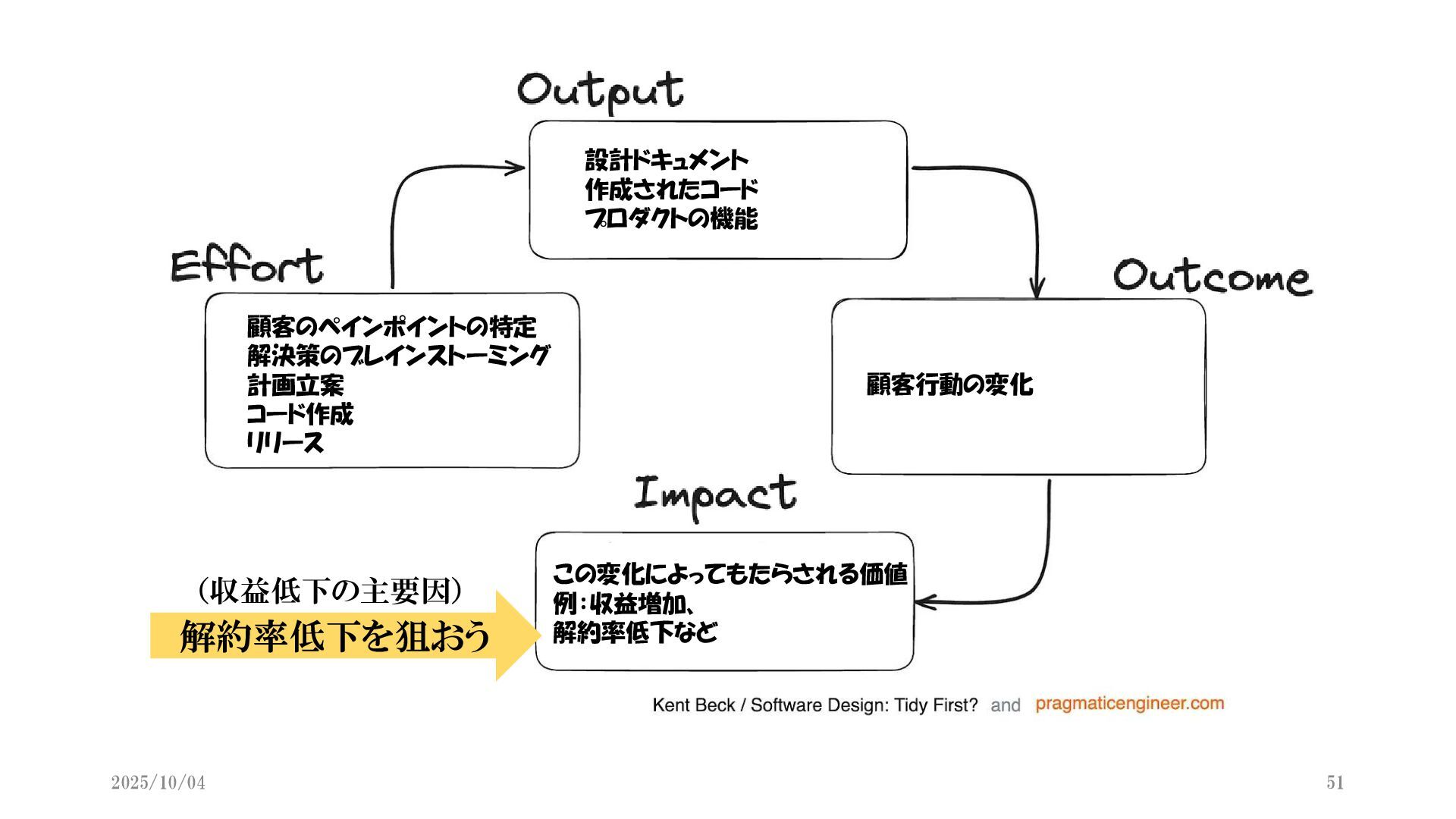 Output

設計ドキュメント
作成されたコード
プロダクトの機能

Effort

顧客のペインポイントの特定
解決策のブレインストーミング
計画立案
コード作成
リリース

Outcome

顧客行動の変化

Impact

この変化によってもたらされる価値
例：収益増加、
解約率低下など

（収益低下の主要因）
解約率低下を狙おう

Kent Beck / Software Design: Tidy First? and pragmaticengineer.com

2025/10/04

51